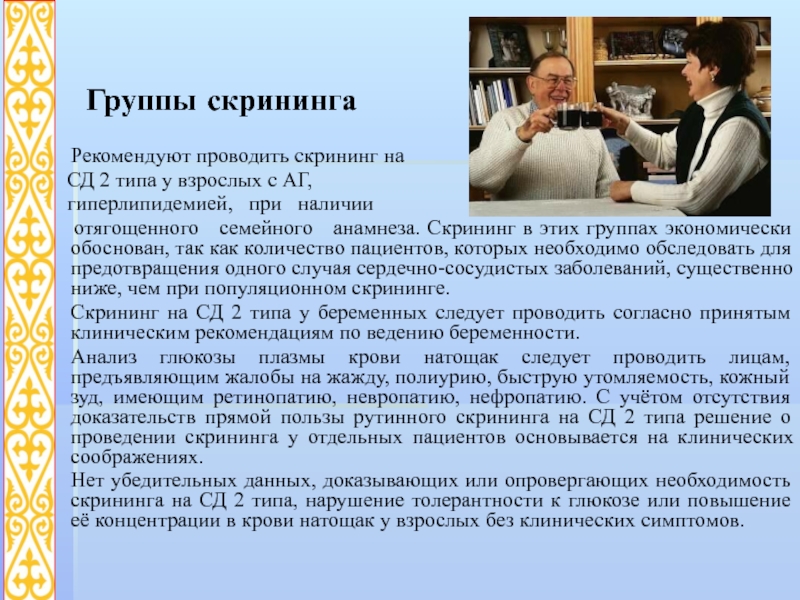 Группы скрининга

Рекомендуют проводить скрининг на СД 2 типа у взрослых с АГ, гиперлипидемией, при наличии отягощенного семейного анамнеза. Скрининг в этих группах экономически обоснован, так как количество пациентов, которых необходимо обследовать для предотвращения одного случая сердечно-сосудистых заболеваний, существенно ниже, чем при популяционном скрининге.

Скрининг на СД 2 типа у беременных следует проводить согласно принятым клиническим рекомендациям по ведению беременности.

Анализ глюкозы плазмы крови натощак следует проводить лицам, предъявляющим жалобы на жажду, полиурию, быструю утомляемость, кожный зуд, имеющим ретинопатию, невропатию, нефропатию. С учётом отсутствия доказательств прямой пользы рутинного скрининга на СД 2 типа решение о проведении скрининга у отдельных пациентов основывается на клинических соображениях.

Нет убедительных данных, доказывающих или опровергающих необходимость скрининга на СД 2 типа, нарушение толерантности к глюкозе или повышение её концентрации в крови натощак у взрослых без клинических симптомов.